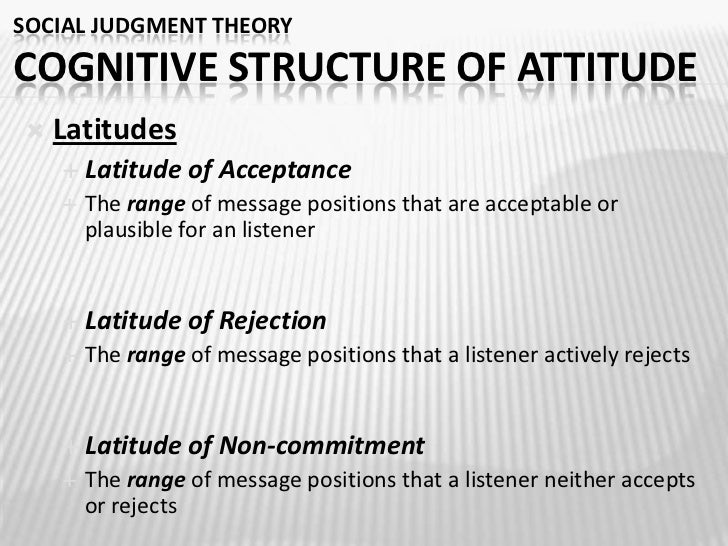 SOCIAL JUDGMENT THEORY
COGNITIVE STRUCTURE OF ATTITUDE

Latitudes

Latitude of Acceptance

The range of message positions that are acceptable or plausible for an listener

Latitude of Rejection

The range of message positions that a listener actively rejects

Latitude of Non-commitment

The range of message positions that a listener neither accepts or rejects